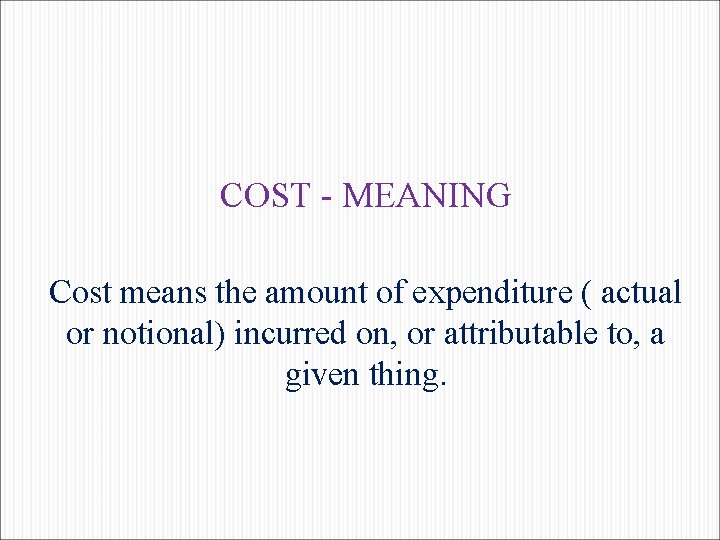 COST - MEANING

Cost means the amount of expenditure ( actual or notional) incurred on, or attributable to, a given thing.